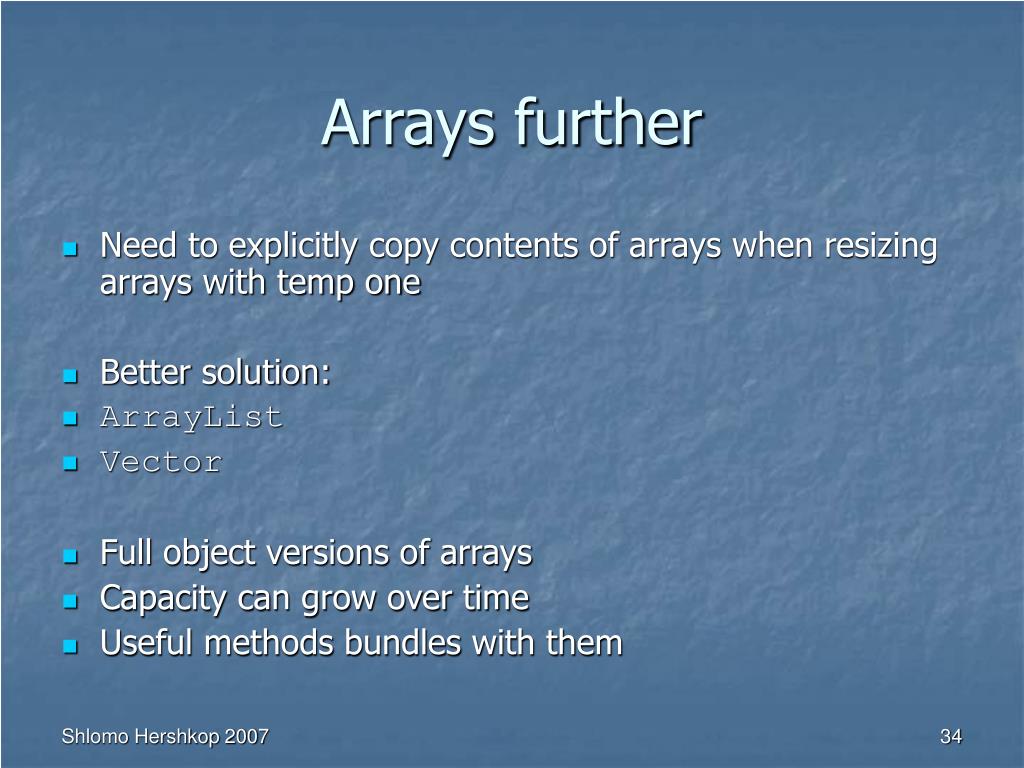 Arrays further

- Need to explicitly copy contents of arrays when resizing arrays with temp one

- Better solution:
- ArrayList
- Vector

- Full object versions of arrays
- Capacity can grow over time
- Useful methods bundles with them

Shlomo Hershkop 2007

34